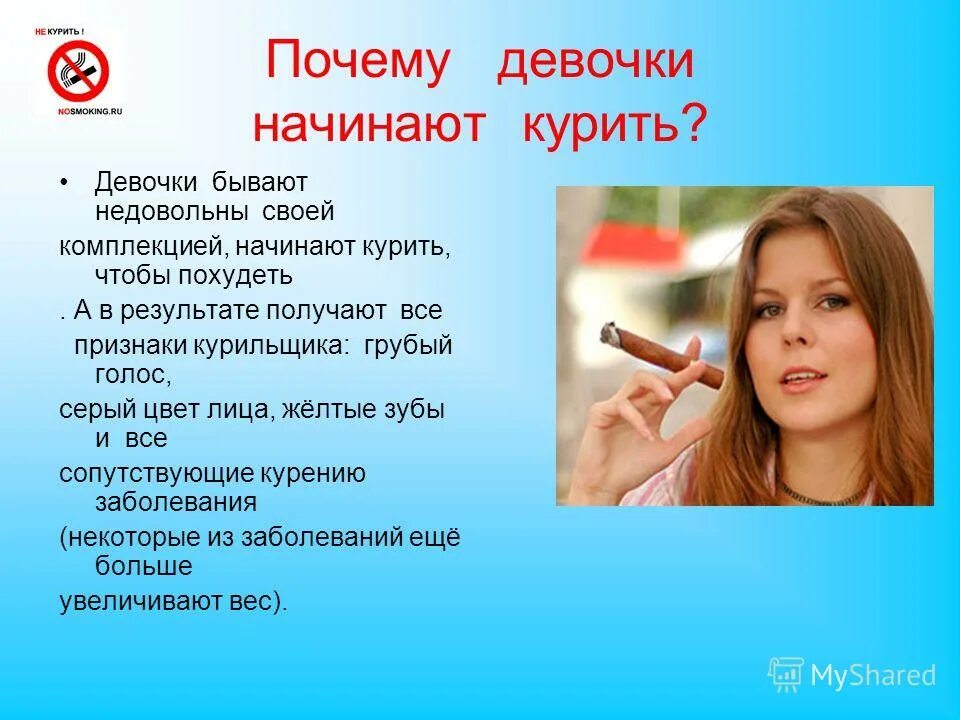 НЕ КУРИТЬ !

NOSMOKING.RU

Почему девочки начинают курить?

• Девочки бывают недовольны своей комплекцией, начинают курить, чтобы похудеть

. А в результате получают все признаки курильщика: грубый голос,

серый цвет лица, жёлтые зубы и все

сопутствующие курению заболевания

(некоторые из заболеваний ещё больше

увеличивают вес).

MyShared